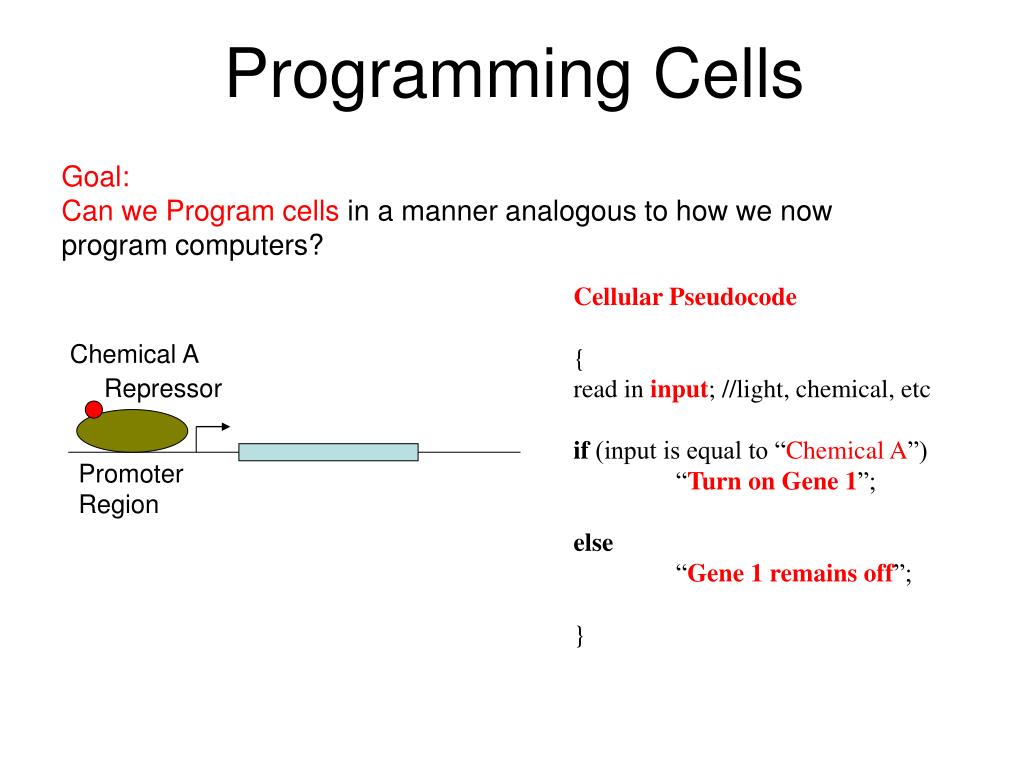 Programming Cells

Goal:
Can we Program cells in a manner analogous to how we now program computers?

Chemical A
Repressor
Promoter Region

Cellular Pseudocode

{
read in input; //light, chemical, etc

if (input is equal to “Chemical A”)
“Turn on Gene 1”;

else
“Gene 1 remains off”;

}